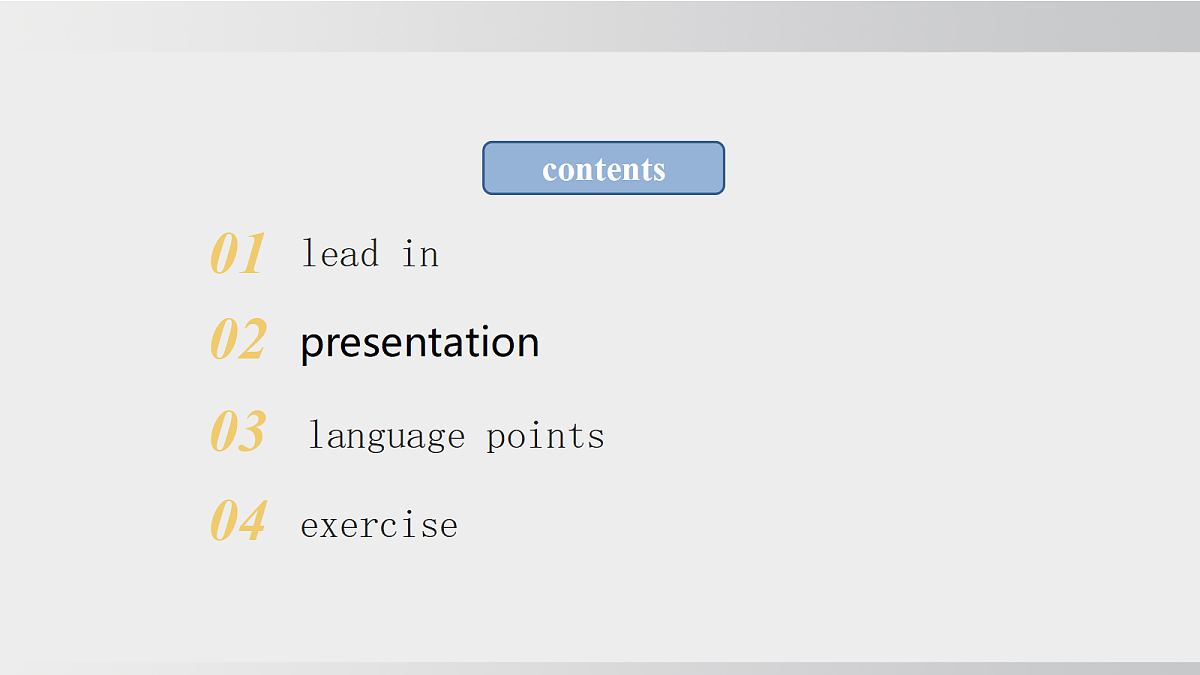 contents

01 lead in

02 presentation

03 language points

04 exercise